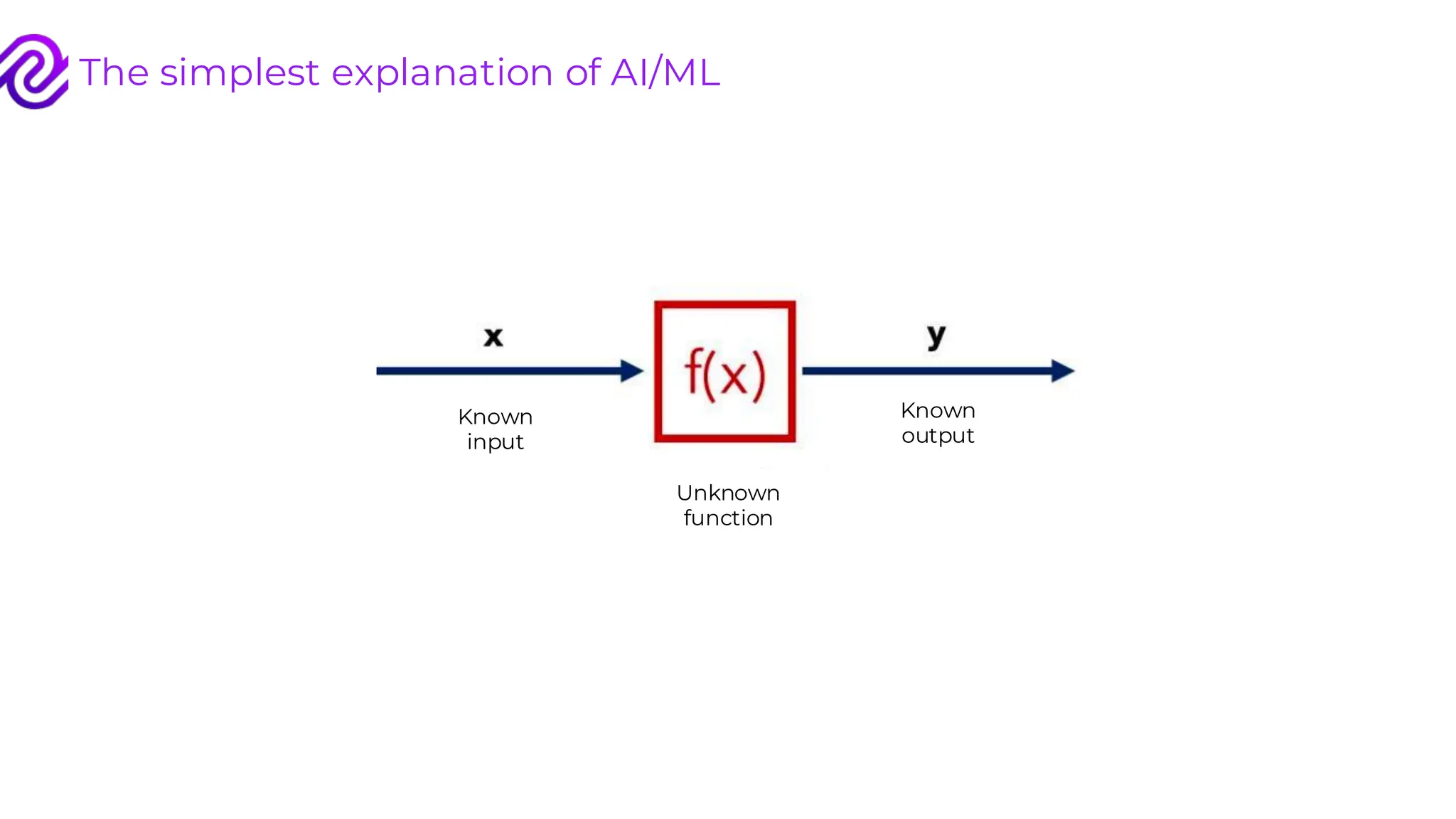 The simplest explanation of AI/ML

x

Known input

f(x)

Unknown function

y

Known output